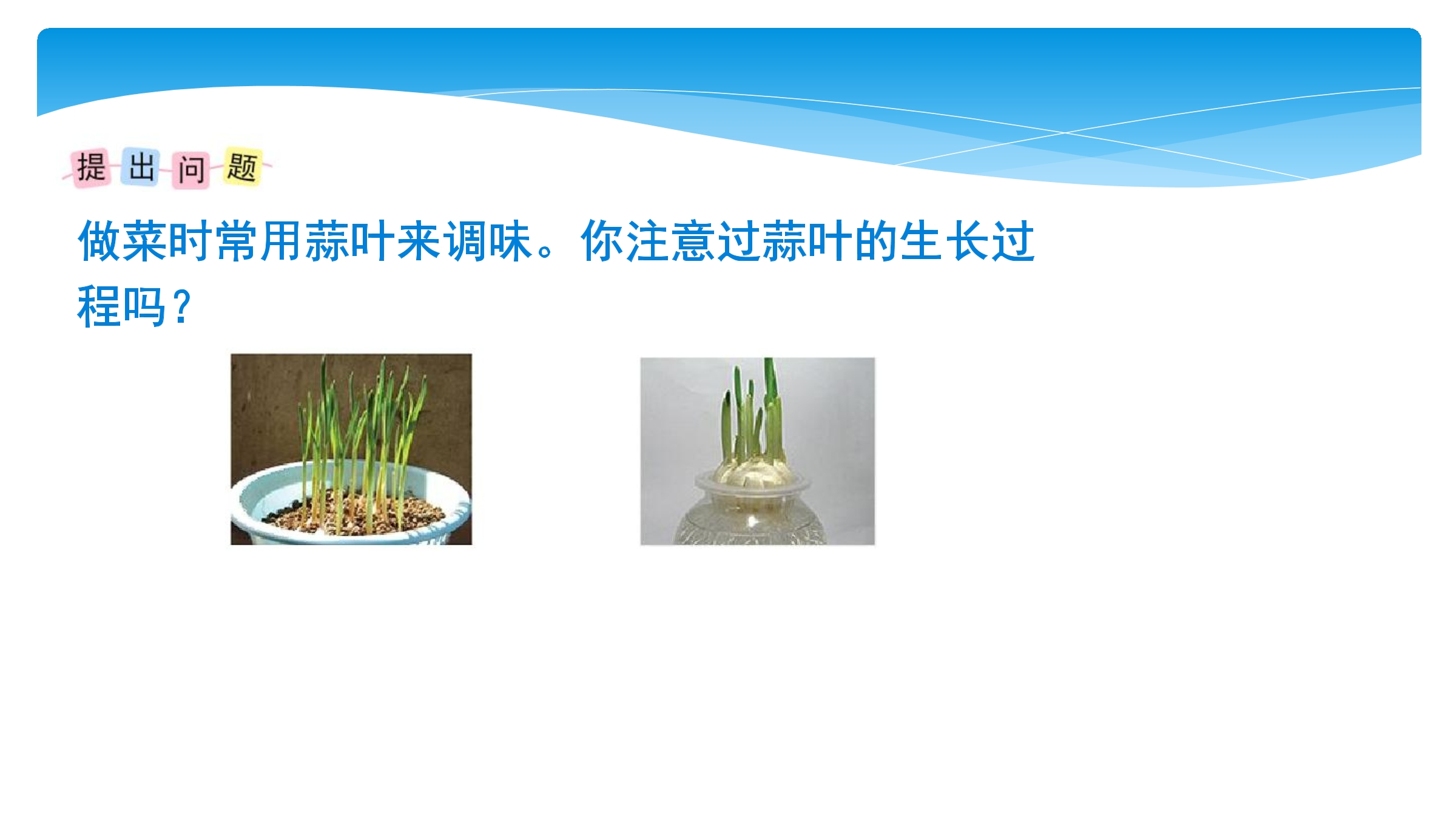 提出问题

做菜时常用蒜叶来调味。你注意过蒜叶的生长过程吗？